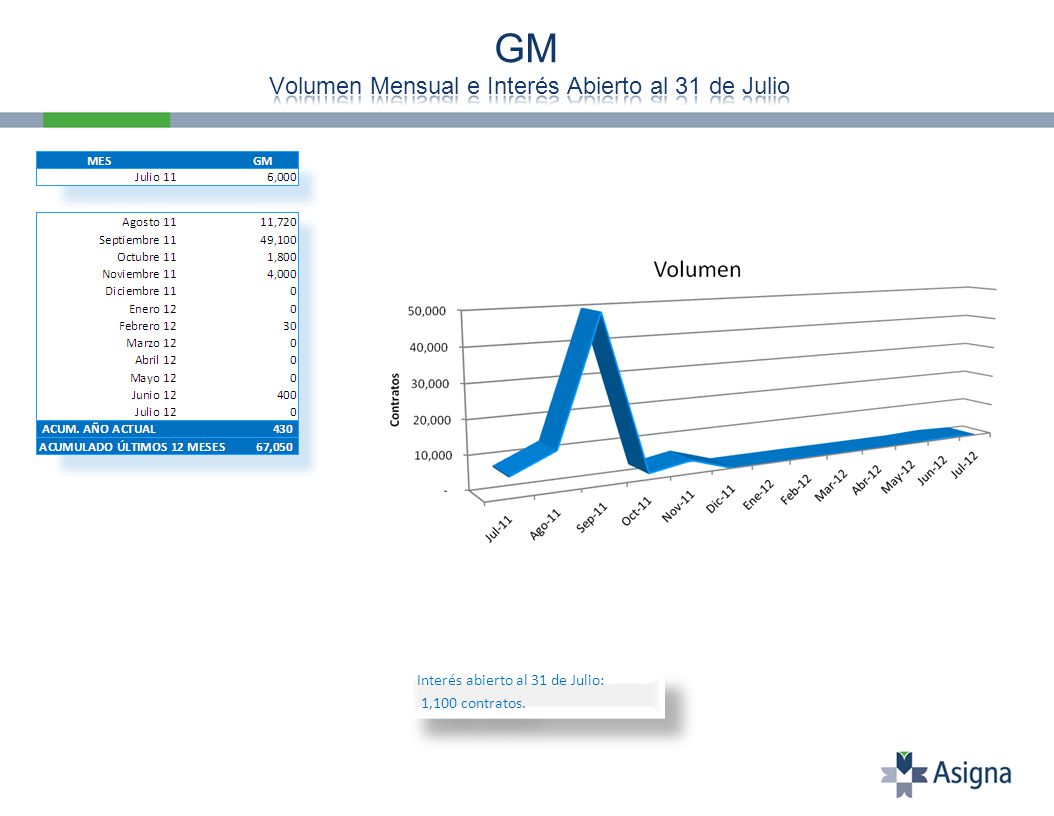 GM
Volumen Mensual e Interés Abierto al 31 de Julio

| MES | GM |
|---|---|
| Julio 11 | 6,000 |

| | |
|---|---|
| Agosto 11 | 11,720 |
| Septiembre 11 | 49,100 |
| Octubre 11 | 1,800 |
| Noviembre 11 | 4,000 |
| Diciembre 11 | 0 |
| Enero 12 | 0 |
| Febrero 12 | 30 |
| Marzo 12 | 0 |
| Abril 12 | 0 |
| Mayo 12 | 0 |
| Junio 12 | 400 |
| Julio 12 | 0 |
| ACUM. AÑO ACTUAL | 430 |
| ACUMULADO ÚLTIMOS 12 MESES | 67,050 |

Volumen
Contratos
50,000
40,000
30,000
20,000
10,000
-
Jul-11 Ago-11 Sep-11 Oct-11 Nov-11 Dic-11 Ene-12 Feb-12 Mar-12 Abr-12 May-12 Jun-12 Jul-12

Interés abierto al 31 de Julio:
1,100 contratos.

Asigna